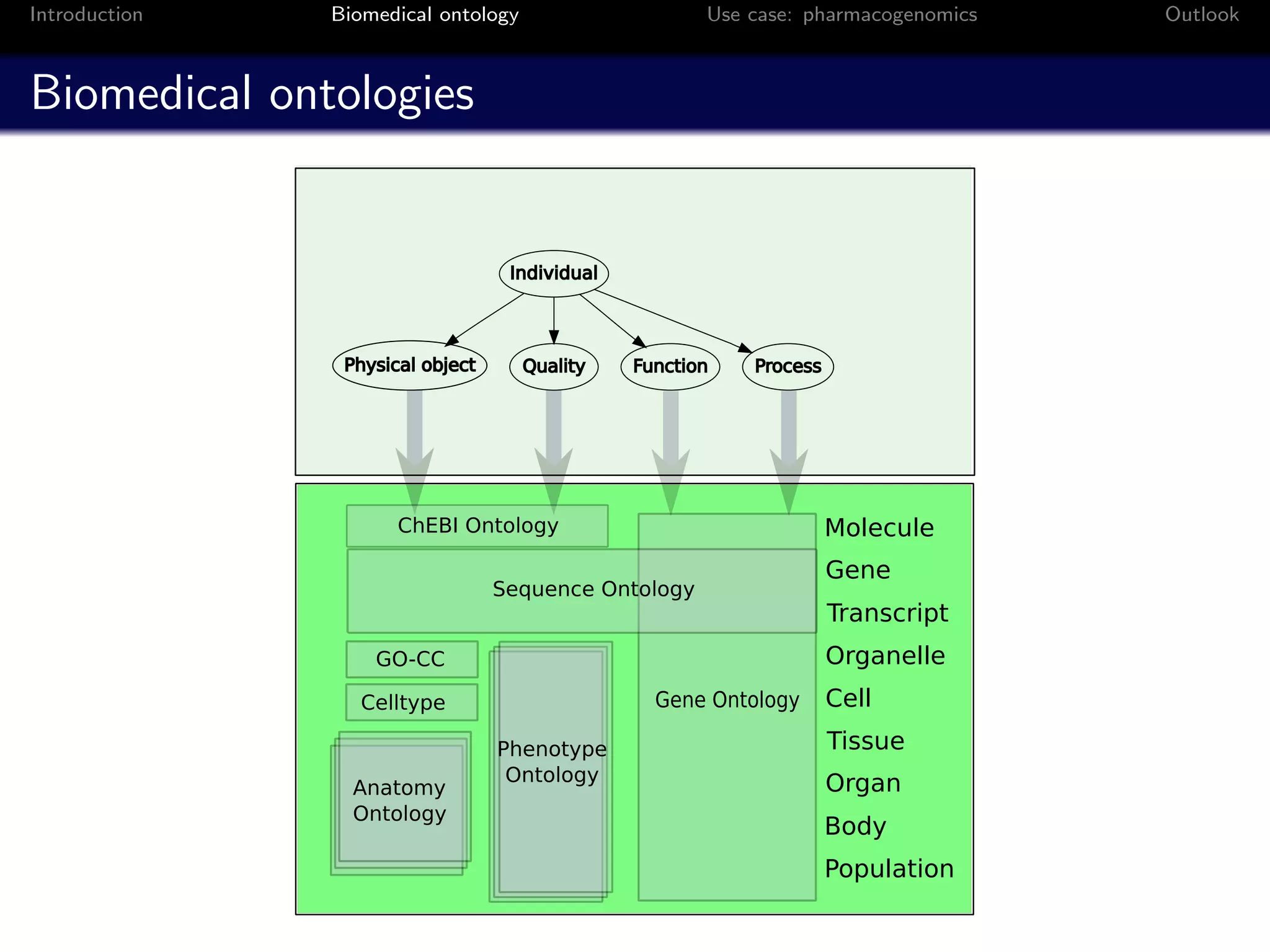 Introduction Biomedical ontology Use case: pharmacogenomics Outlook

Biomedical ontologies

Individual

Physical object

Quality

Function

Process

ChEBI Ontology

Sequence Ontology

GO-CC

Celltype

Anatomy Ontology

Phenotype Ontology

Gene Ontology

Molecule
Gene
Transcript
Organelle
Cell
Tissue
Organ
Body
Population